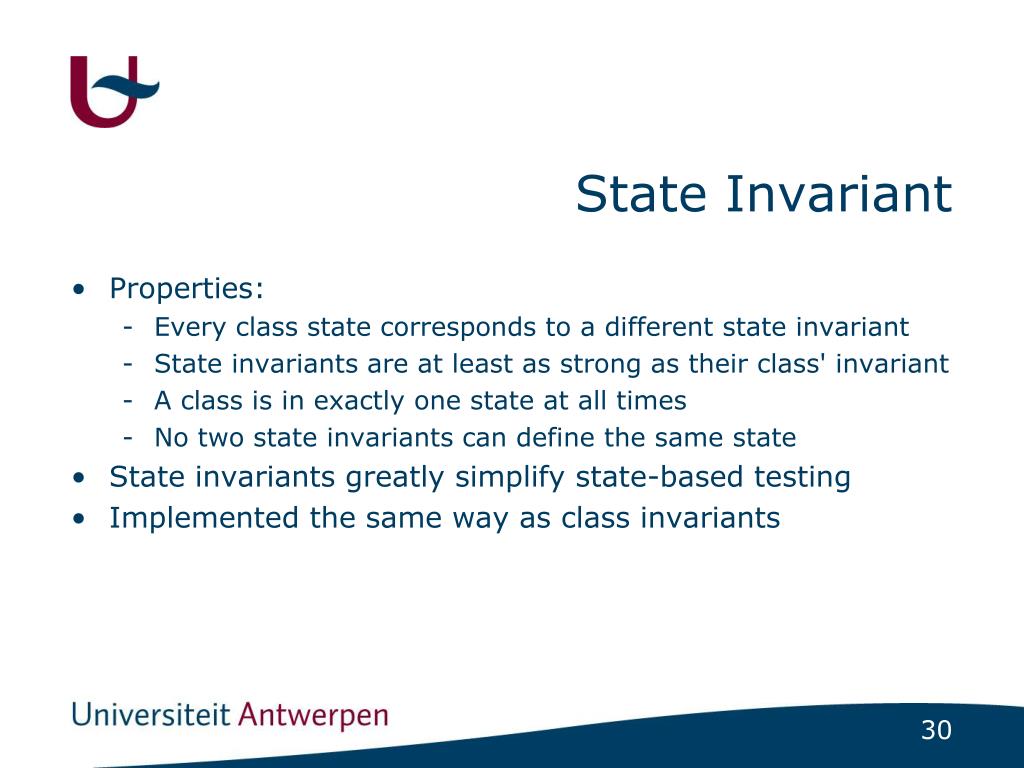 State Invariant

• Properties:
- Every class state corresponds to a different state invariant
- State invariants are at least as strong as their class' invariant
- A class is in exactly one state at all times
- No two state invariants can define the same state
• State invariants greatly simplify state-based testing
• Implemented the same way as class invariants

Universiteit Antwerpen

30